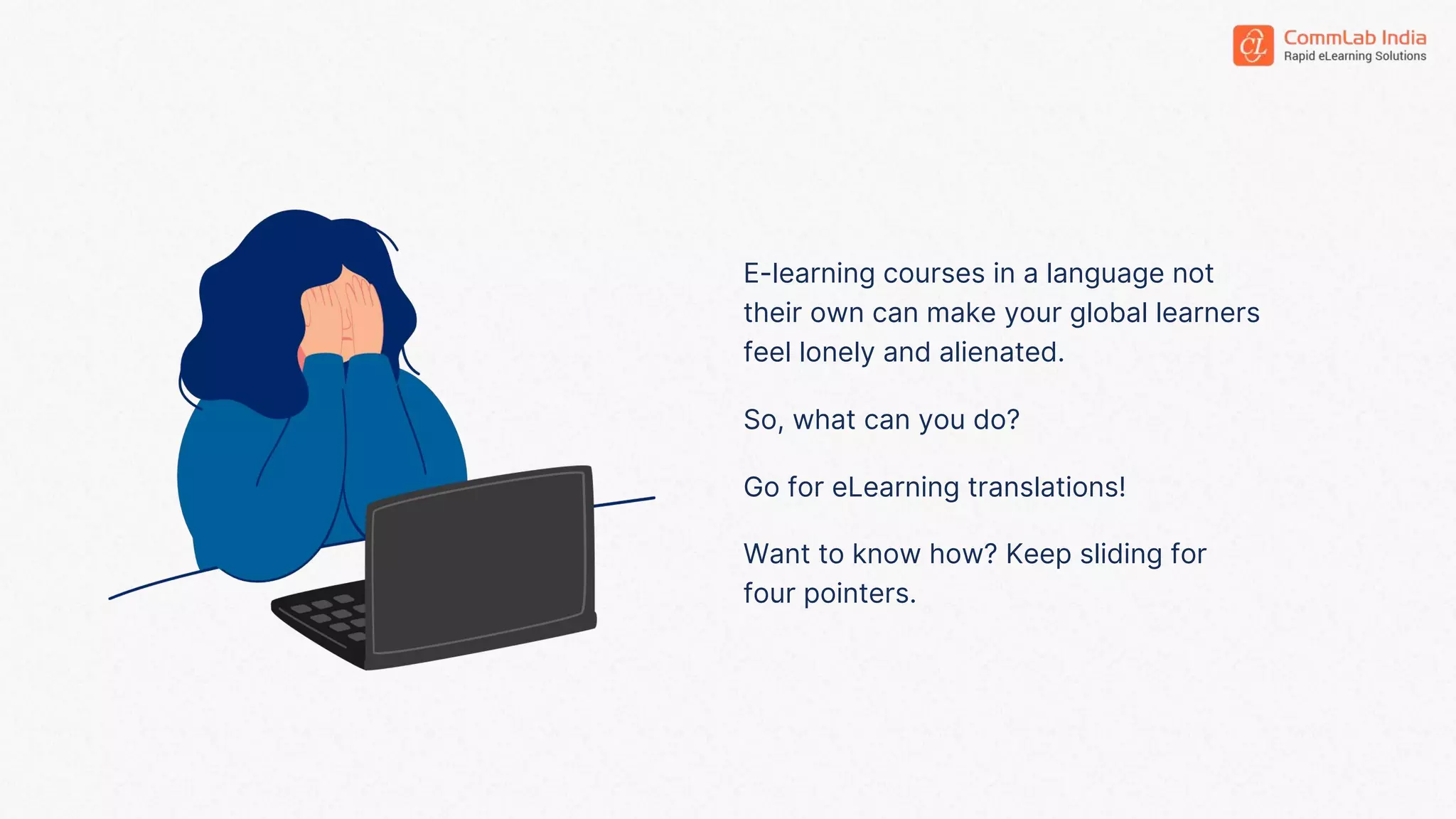 CL CommLab India
Rapid eLearning Solutions

E-learning courses in a language not their own can make your global learners feel lonely and alienated.

So, what can you do?

Go for eLearning translations!

Want to know how? Keep sliding for four pointers.